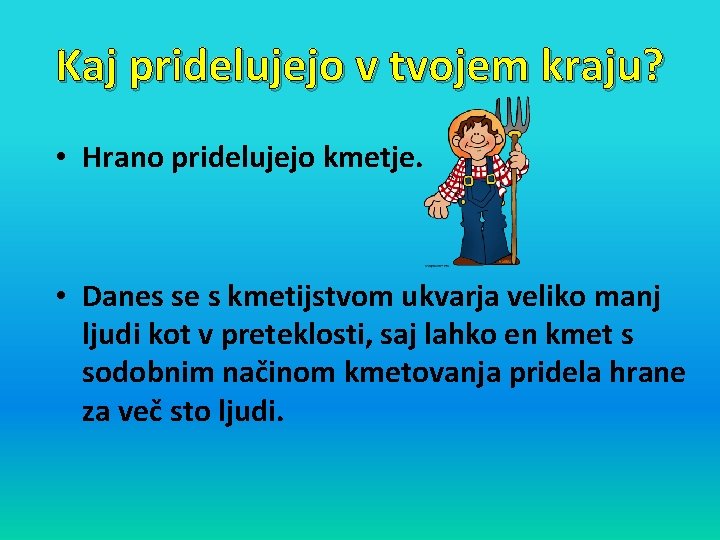 Kaj pridelujejo v tvojem kraju?

• Hrano pridelujejo kmetje.

• Danes se s kmetijstvom ukvarja veliko manj ljudi kot v preteklosti, saj lahko en kmet s sodobnim načinom kmetovanja pridela hrane za več sto ljudi.